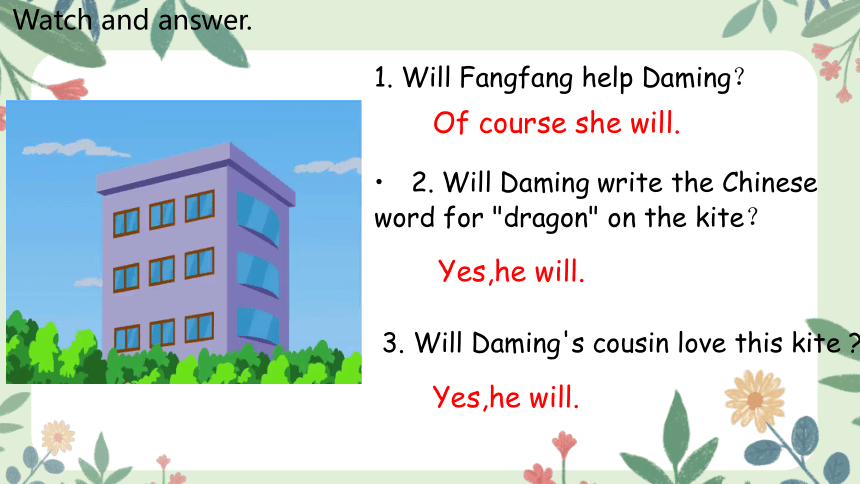 Watch and answer.

1. Will Fangfang help Daming？

Of course she will.

• 2. Will Daming write the Chinese word for "dragon" on the kite？

Yes,he will.

3. Will Daming's cousin love this kite？

Yes,he will.